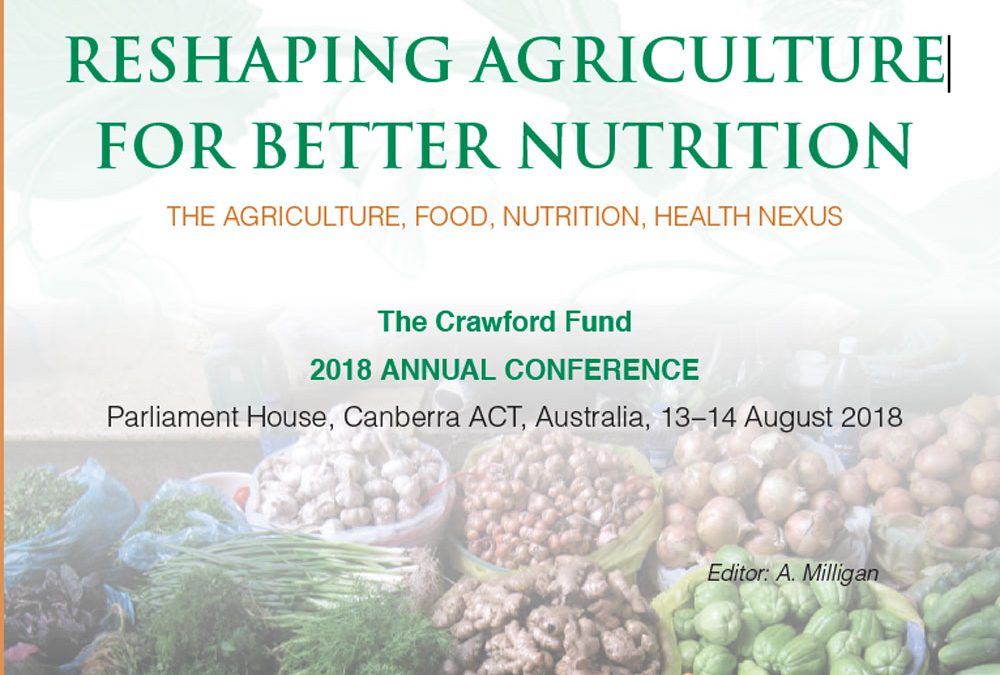 RESHAPING AGRICULTURE
FOR BETTER NUTRITION

THE AGRICULTURE, FOOD, NUTRITION, HEALTH NEXUS

The Crawford Fund
2018 ANNUAL CONFERENCE
Parliament House, Canberra ACT, Australia, 13–14 August 2018

Editor: A. Milligan